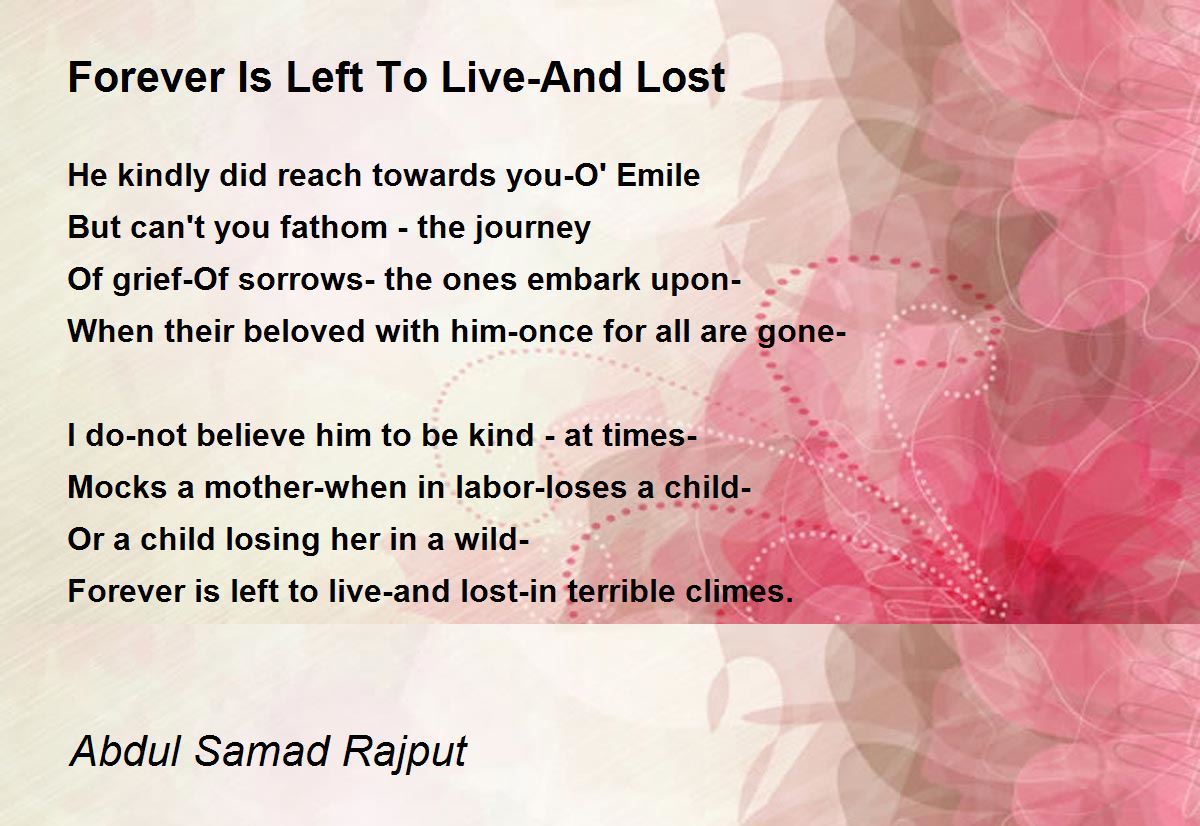 Forever Is Left To Live-And Lost

He kindly did reach towards you-O' Emile
But can't you fathom - the journey
Of grief-Of sorrows- the ones embark upon-
When their beloved with him-once for all are gone-

I do-not believe him to be kind - at times-
Mocks a mother-when in labor-loses a child-
Or a child losing her in a wild-
Forever is left to live-and lost-in terrible climes.

Abdul Samad Rajput